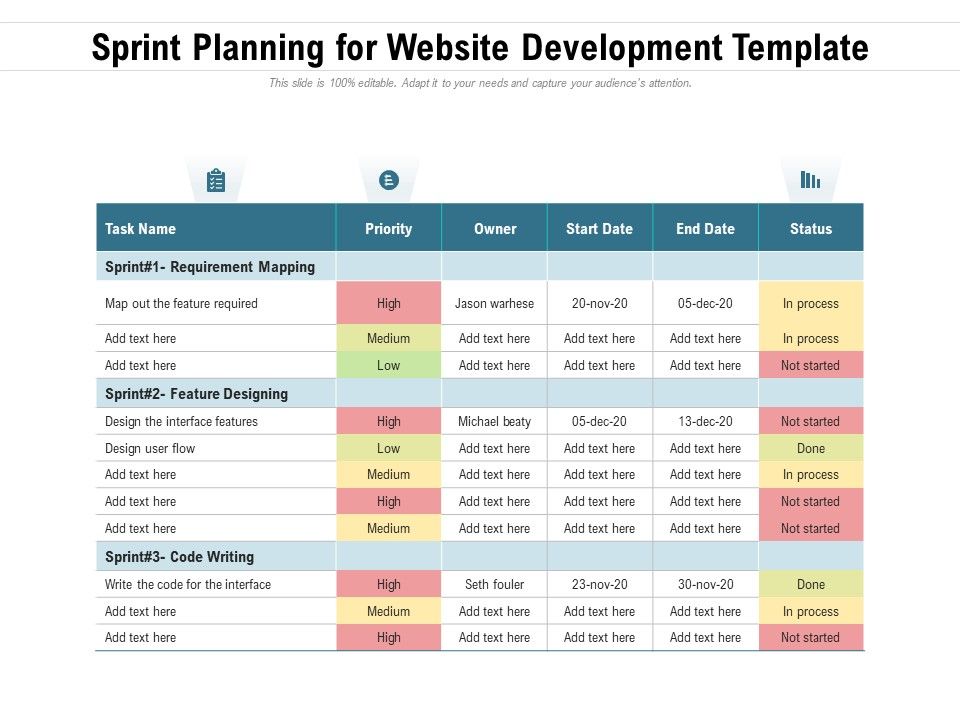 Sprint Planning for Website Development Template

This slide is 100% editable. Adapt it to your needs and capture your audience's attention.

| Task Name | Priority | Owner | Start Date | End Date | Status |
|---|---|---|---|---|---|
| Sprint#1- Requirement Mapping | | | | | |
| Map out the feature required | High | Jason warhese | 20-nov-20 | 05-dec-20 | In process |
| Add text here | Medium | Add text here | Add text here | Add text here | In process |
| Add text here | Low | Add text here | Add text here | Add text here | Not started |
| Sprint#2- Feature Designing | | | | | |
| Design the interface features | High | Michael beaty | 05-dec-20 | 13-dec-20 | Not started |
| Design user flow | Low | Add text here | Add text here | Add text here | Done |
| Add text here | Medium | Add text here | Add text here | Add text here | In process |
| Add text here | High | Add text here | Add text here | Add text here | Not started |
| Add text here | Medium | Add text here | Add text here | Add text here | Not started |
| Sprint#3- Code Writing | | | | | |
| Write the code for the interface | High | Seth fouler | 23-nov-20 | 30-nov-20 | Done |
| Add text here | Medium | Add text here | Add text here | Add text here | In process |
| Add text here | High | Add text here | Add text here | Add text here | Not started |